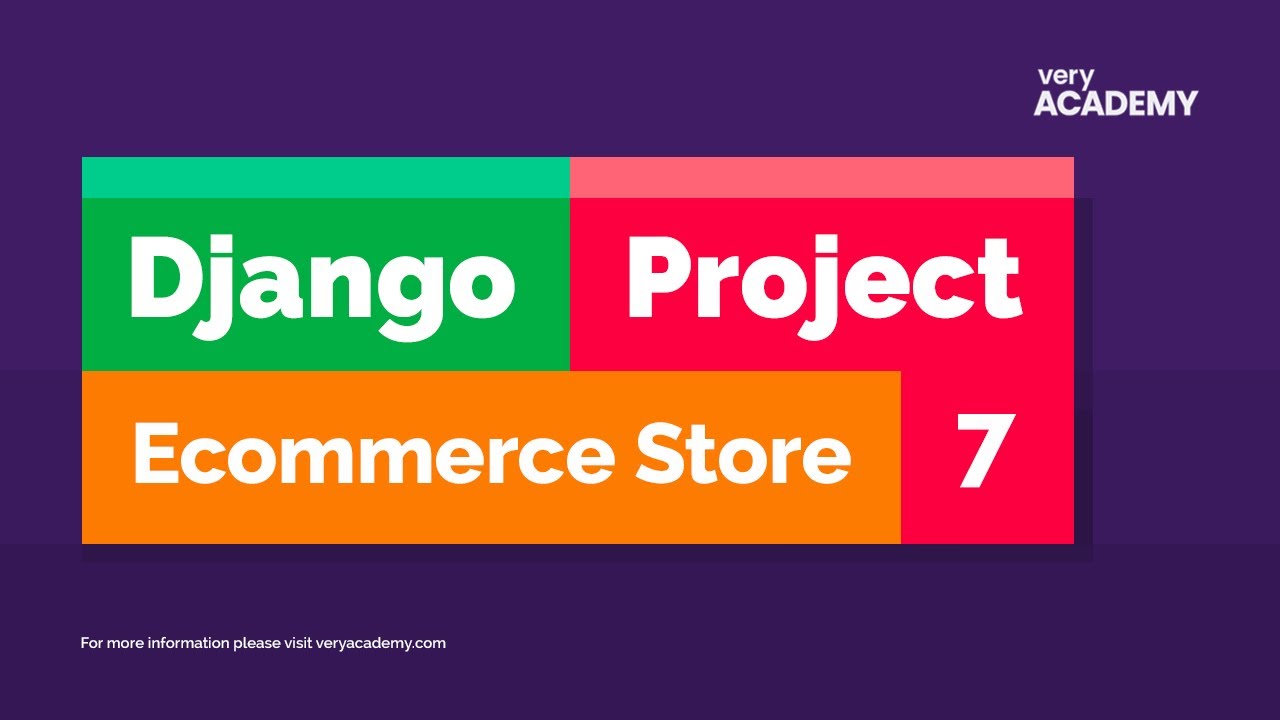 very
ACADEMY

Django Project

Ecommerce Store 7

For more information please visit veryacademy.com